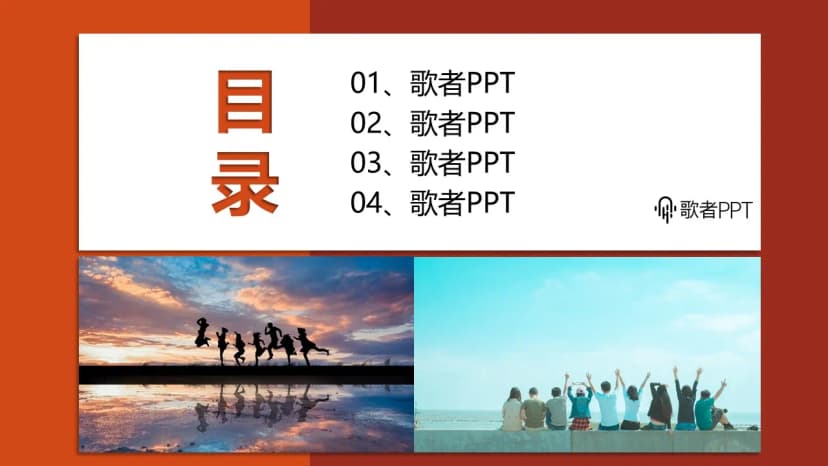 目录

01、歌者PPT
02、歌者PPT
03、歌者PPT
04、歌者PPT

歌者PPT